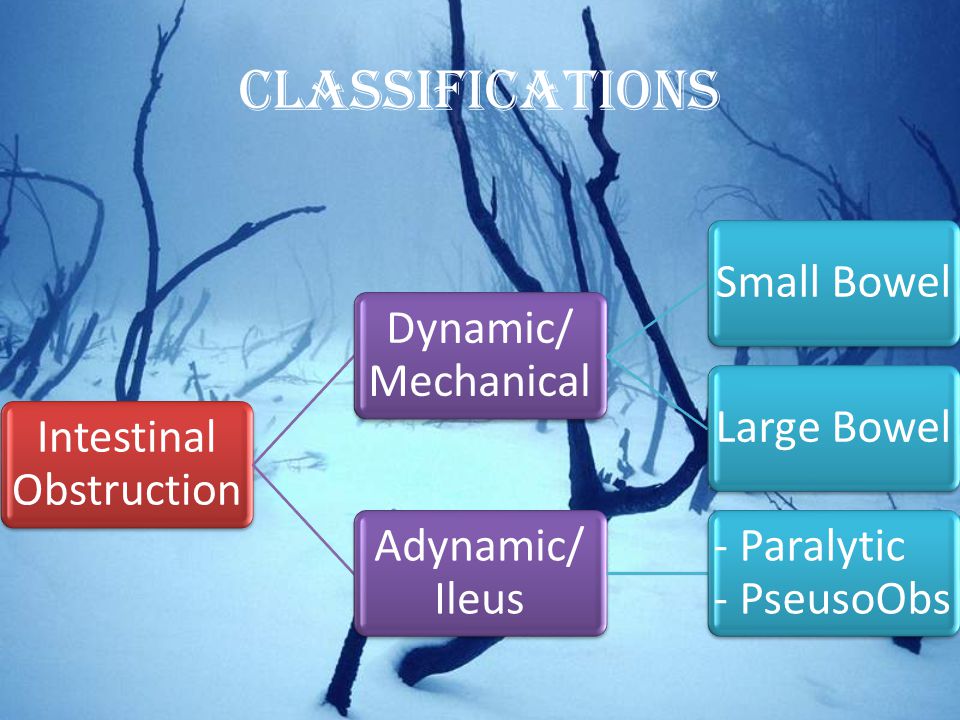 CLASSIFICATIONS

Intestinal Obstruction

Dynamic/ Mechanical

Small Bowel

Large Bowel

Adynamic/ Ileus

- Paralytic
- PseusoObs